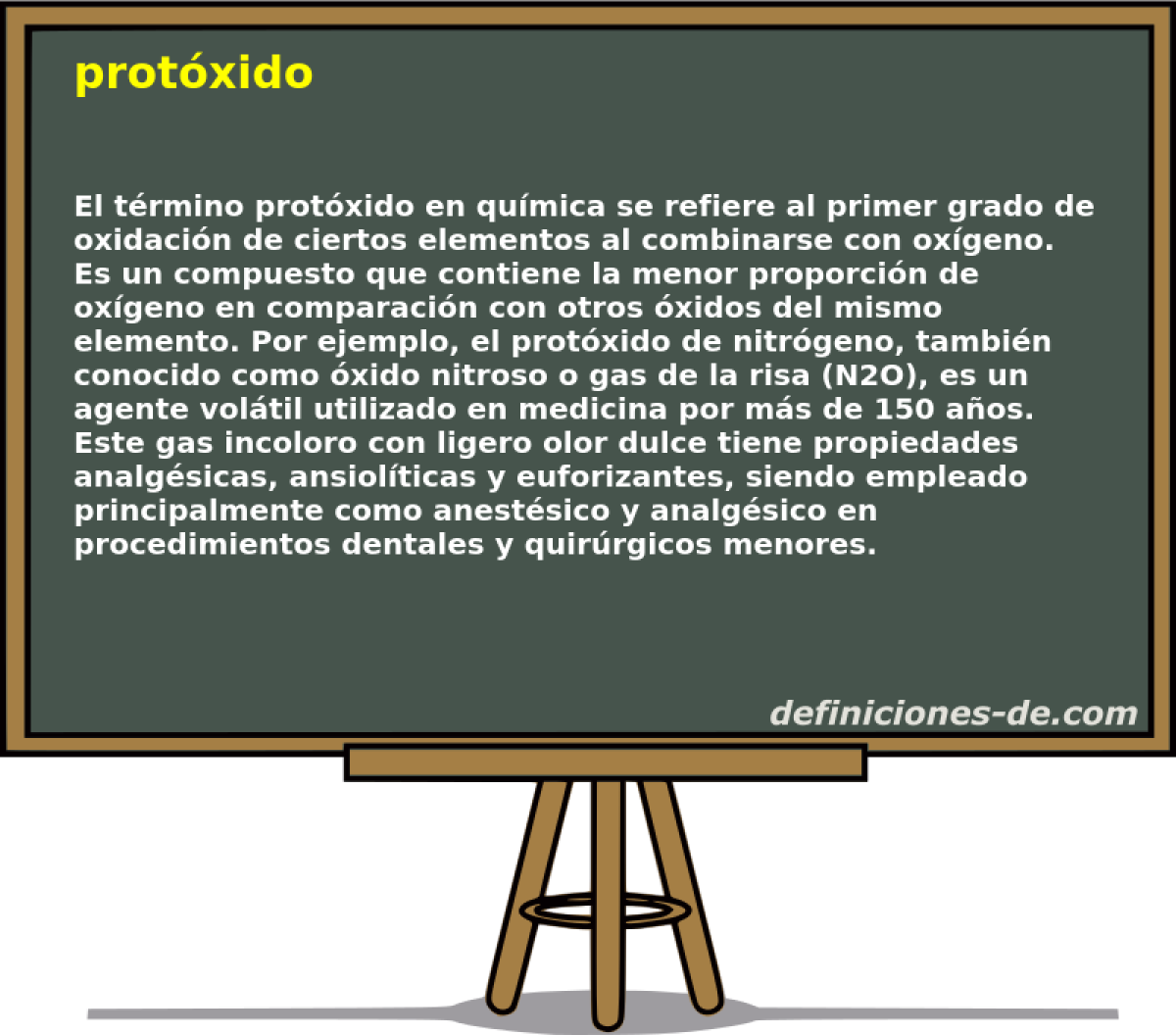 protóxido

El término protóxido en química se refiere al primer grado de oxidación de ciertos elementos al combinarse con oxígeno. Es un compuesto que contiene la menor proporción de oxígeno en comparación con otros óxidos del mismo elemento. Por ejemplo, el protóxido de nitrógeno, también conocido como óxido nitroso o gas de la risa (N2O), es un agente volátil utilizado en medicina por más de 150 años. Este gas incoloro con ligero olor dulce tiene propiedades analgésicas, ansiolíticas y euforizantes, siendo empleado principalmente como anestésico y analgésico en procedimientos dentales y quirúrgicos menores.

definiciones-de.com